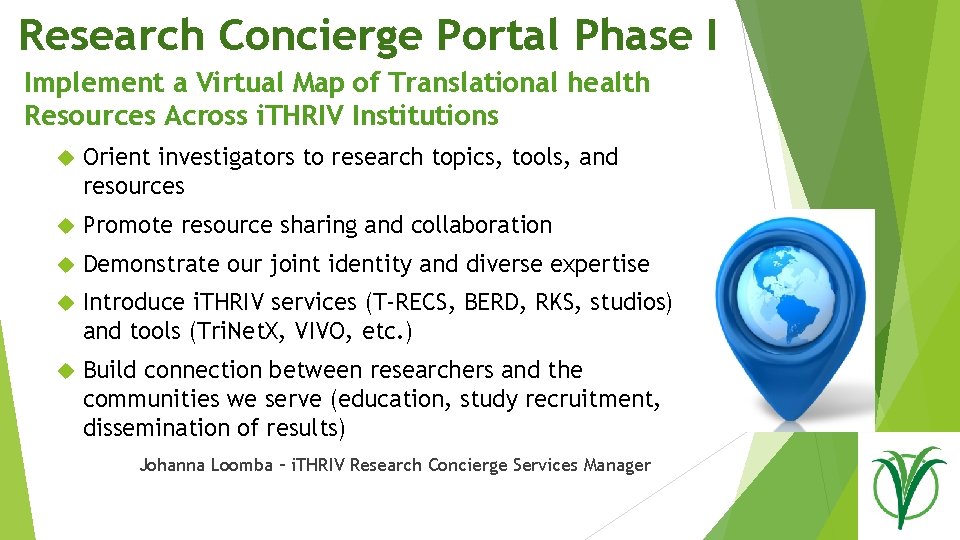 Research Concierge Portal Phase I

Implement a Virtual Map of Translational health Resources Across iTHRIV Institutions

Orient investigators to research topics, tools, and resources

Promote resource sharing and collaboration

Demonstrate our joint identity and diverse expertise

Introduce iTHRIV services (T-RECS, BERD, RKS, studios) and tools (TriNetX, VIVO, etc.)

Build connection between researchers and the communities we serve (education, study recruitment, dissemination of results)

Johanna Loomba – iTHRIV Research Concierge Services Manager